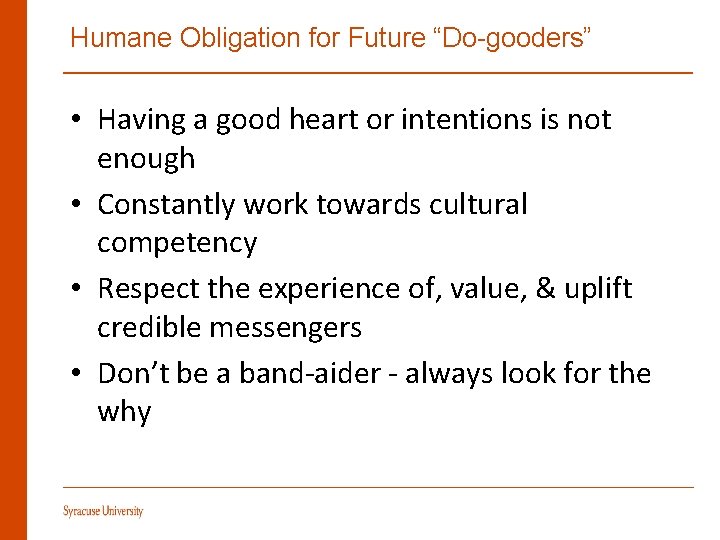 Humane Obligation for Future “Do-gooders”

• Having a good heart or intentions is not enough

• Constantly work towards cultural competency

• Respect the experience of, value, & uplift credible messengers

• Don’t be a band-aider - always look for the why

Syracuse University